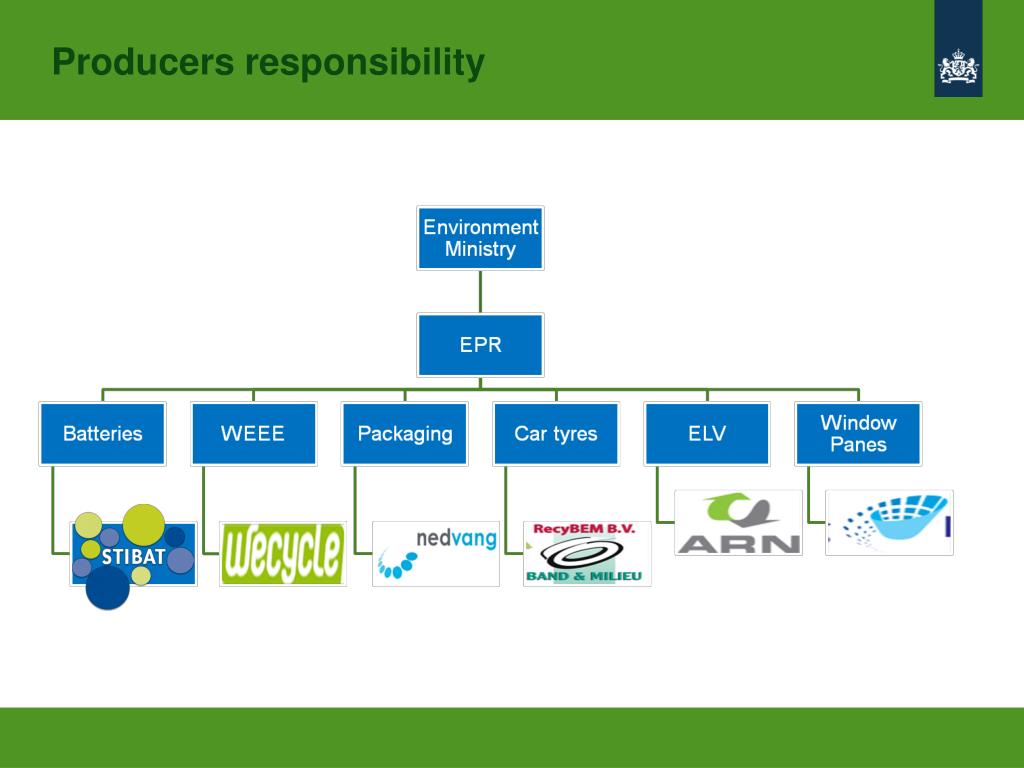 Producers responsibility

Environment Ministry

EPR

Batteries

WEEE

Packaging

Car tyres

ELV

Window Panes

STIBAT

wecycle

nedvang

RecyBEM B.V.
BAND & MILIEU

ARN